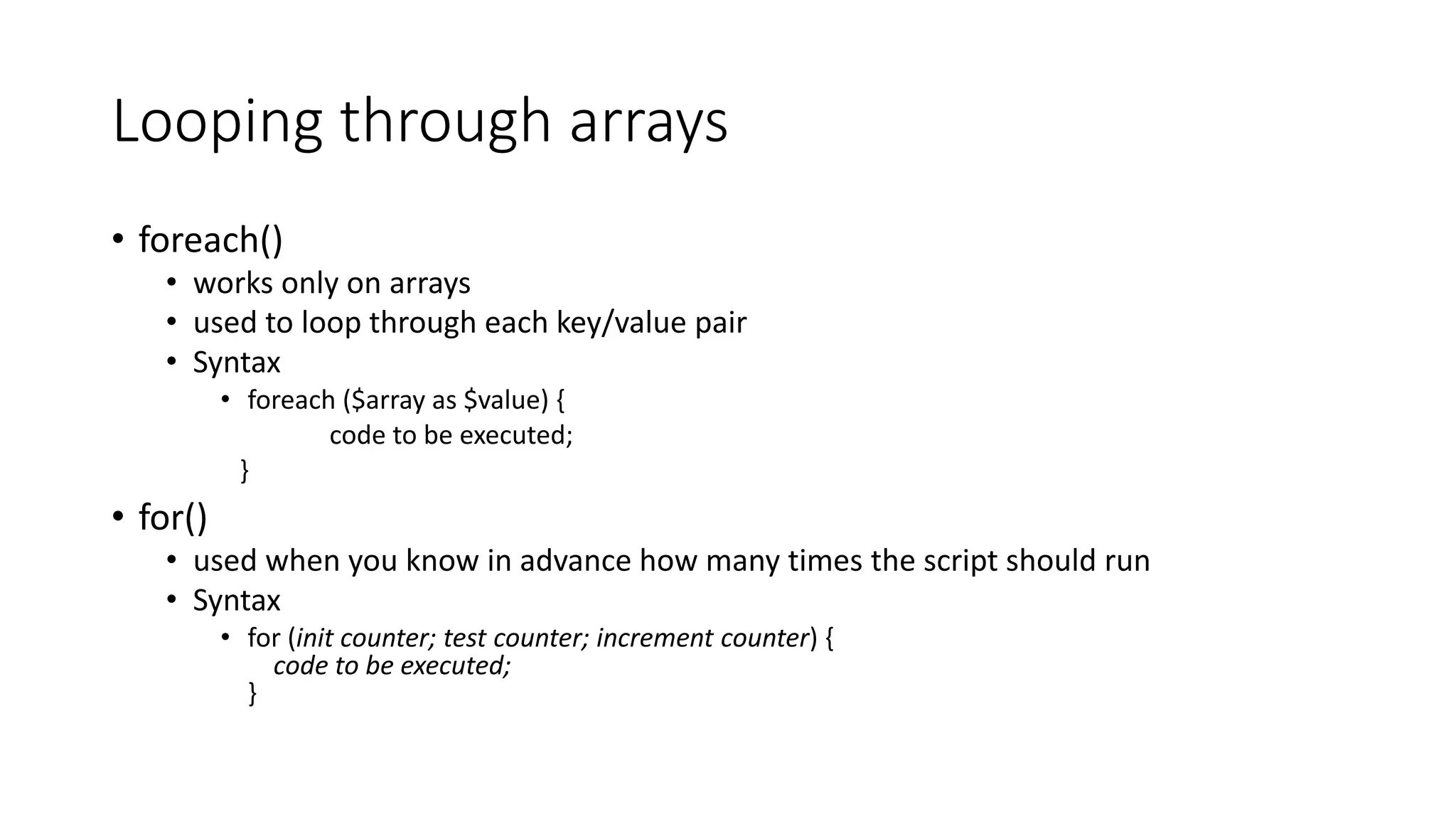 Looping through arrays

• foreach()
  • works only on arrays
  • used to loop through each key/value pair
  • Syntax
    • foreach (\$array as \$value) {
          code to be executed;
      }

• for()
  • used when you know in advance how many times the script should run
  • Syntax
    • for (init counter; test counter; increment counter) {
        code to be executed;
      }